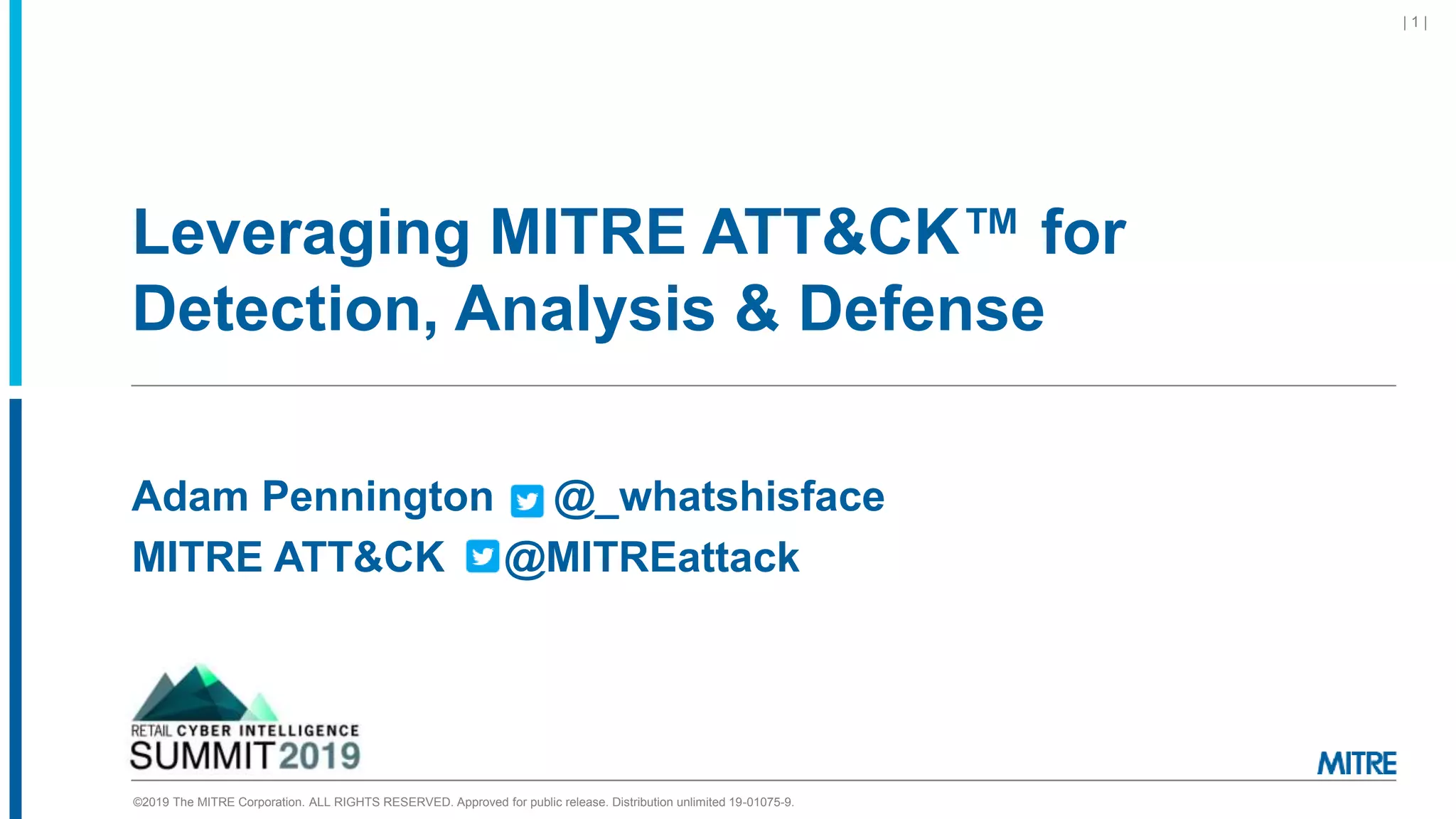 | 1 |

Leveraging MITRE ATT&CK™ for Detection, Analysis & Defense

Adam Pennington @_whatshisface
MITRE ATT&CK @MITREattack

RETAIL CYBER INTELLIGENCE
SUMMIT 2019

MITRE

©2019 The MITRE Corporation. ALL RIGHTS RESERVED. Approved for public release. Distribution unlimited 19-01075-9.